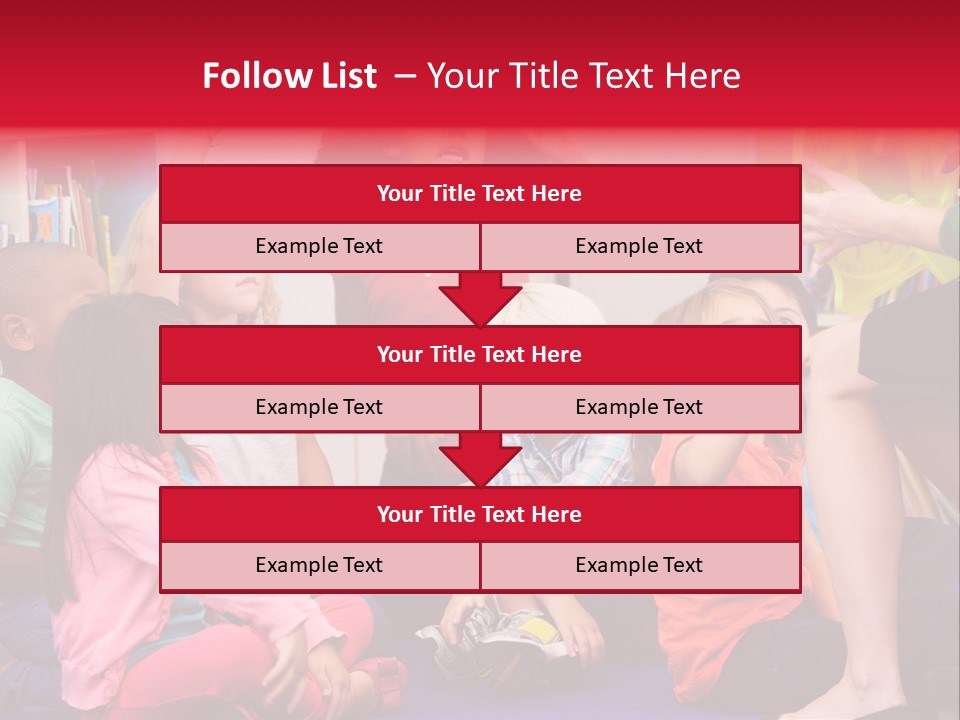 Follow List – Your Title Text Here

| Your Title Text Here | |
|---|---|
| Example Text | Example Text |

| Your Title Text Here | |
|---|---|
| Example Text | Example Text |

| Your Title Text Here | |
|---|---|
| Example Text | Example Text |